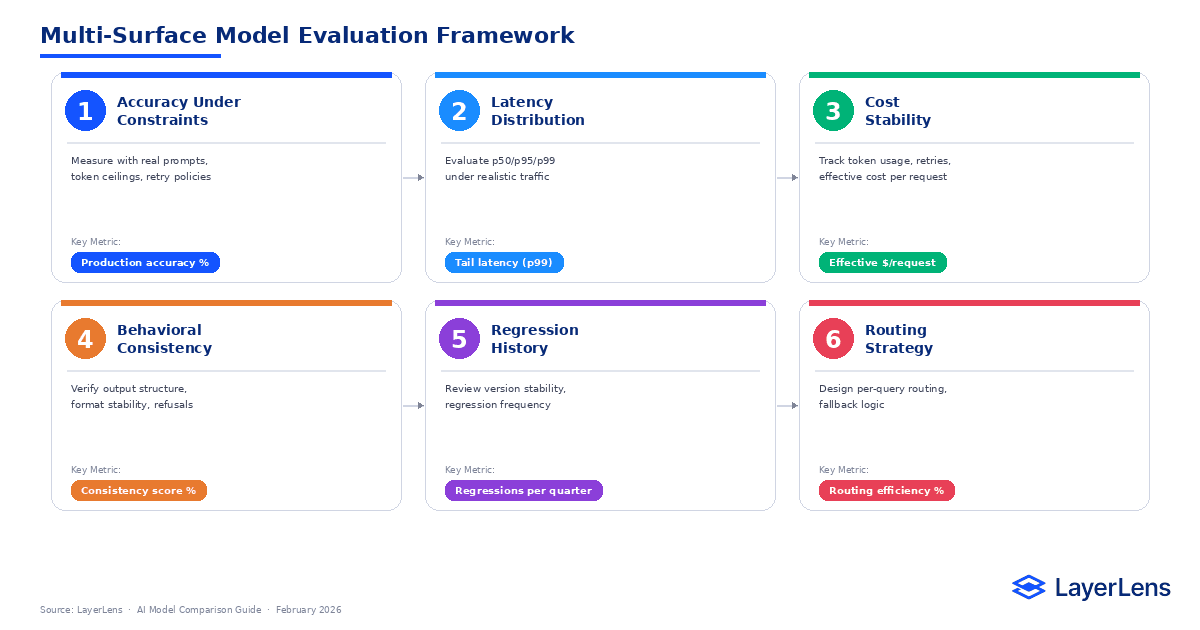 Multi-Surface Model Evaluation Framework

1 Accuracy Under Constraints

Measure with real prompts, token ceilings, retry policies

Key Metric:
Production accuracy %

2 Latency Distribution

Evaluate p50/p95/p99 under realistic traffic

Key Metric:
Tail latency (p99)

3 Cost Stability

Track token usage, retries, effective cost per request

Key Metric:
Effective $/request

4 Behavioral Consistency

Verify output structure, format stability, refusals

Key Metric:
Consistency score %

5 Regression History

Review version stability, regression frequency

Key Metric:
Regressions per quarter

6 Routing Strategy

Design per-query routing, fallback logic

Key Metric:
Routing efficiency %

Source: LayerLens · AI Model Comparison Guide · February 2026

LayerLens